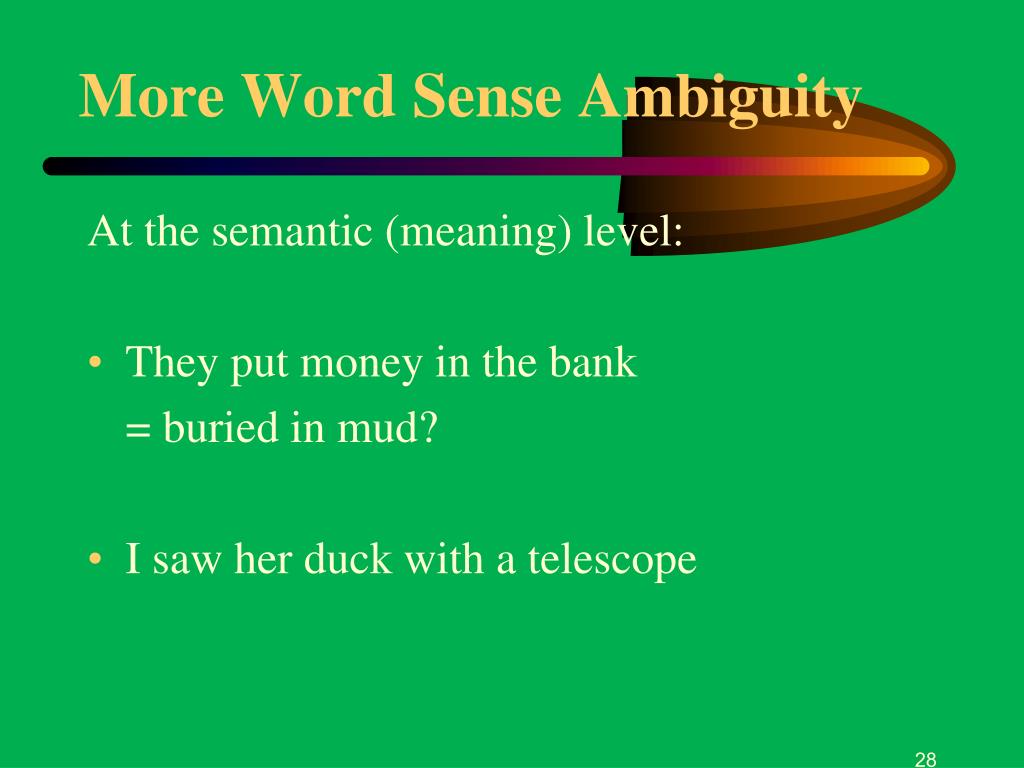 More Word Sense Ambiguity

At the semantic (meaning) level:

• They put money in the bank
= buried in mud?

• I saw her duck with a telescope

28